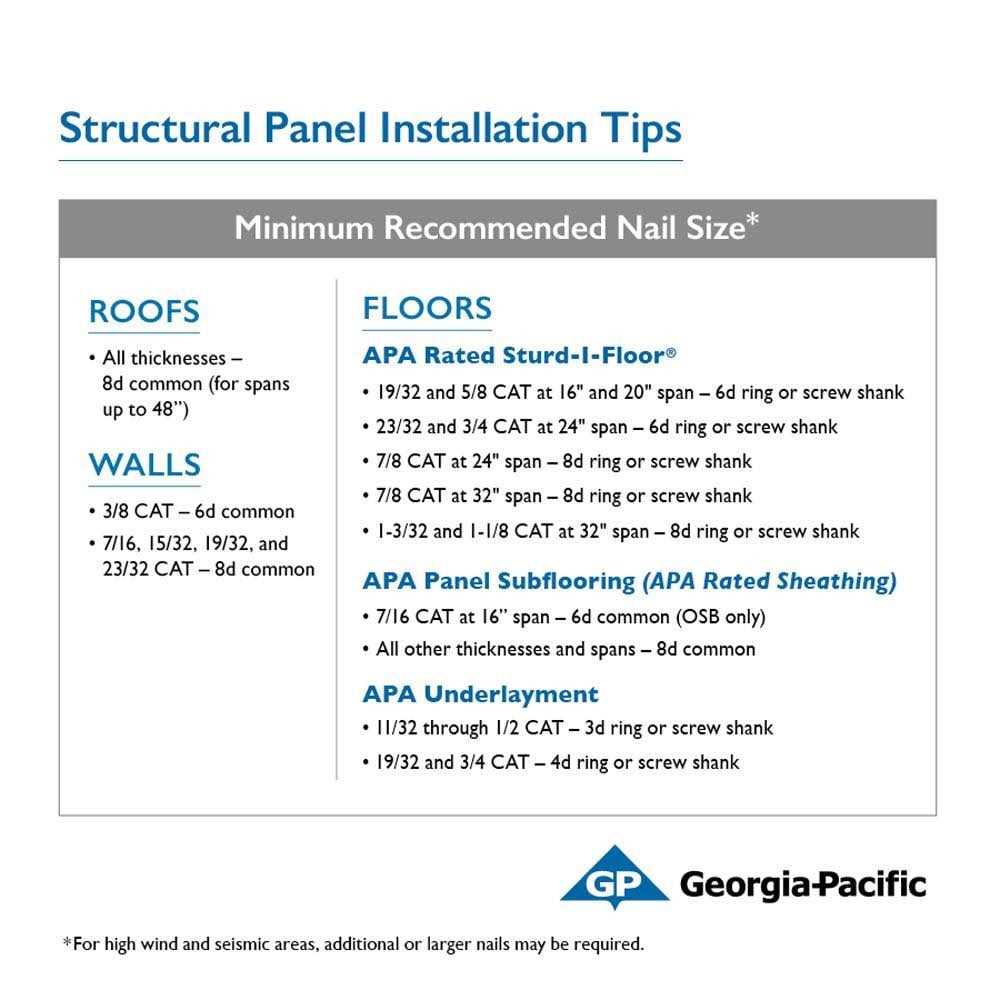 Structural Panel Installation Tips

Minimum Recommended Nail Size*

ROOFS

• All thicknesses – 8d common (for spans up to 48")

WALLS

• 3/8 CAT – 6d common
• 7/16, 15/32, 19/32, and 23/32 CAT – 8d common

FLOORS

APA Rated Sturd-I-Floor®

• 19/32 and 5/8 CAT at 16" and 20" span – 6d ring or screw shank
• 23/32 and 3/4 CAT at 24" span – 6d ring or screw shank
• 7/8 CAT at 24" span – 8d ring or screw shank
• 7/8 CAT at 32" span – 8d ring or screw shank
• 1-3/32 and 1-1/8 CAT at 32" span – 8d ring or screw shank

APA Panel Subflooring (APA Rated Sheathing)

• 7/16 CAT at 16" span – 6d common (OSB only)
• All other thicknesses and spans – 8d common

APA Underlayment

• 11/32 through 1/2 CAT – 3d ring or screw shank
• 19/32 and 3/4 CAT – 4d ring or screw shank

GP Georgia-Pacific

*For high wind and seismic areas, additional or larger nails may be required.